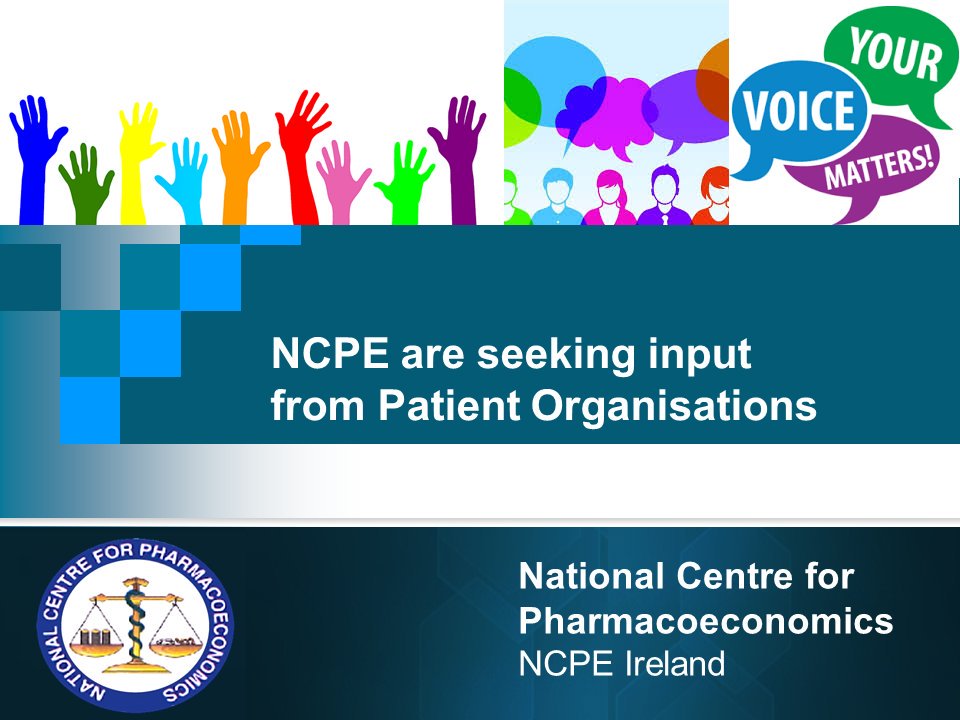 YOUR
VOICE
MATTERS!

NCPE are seeking input from Patient Organisations

NATIONAL CENTRE FOR PHARMACOECONOMICS

National Centre for Pharmacoeconomics
NCPE Ireland